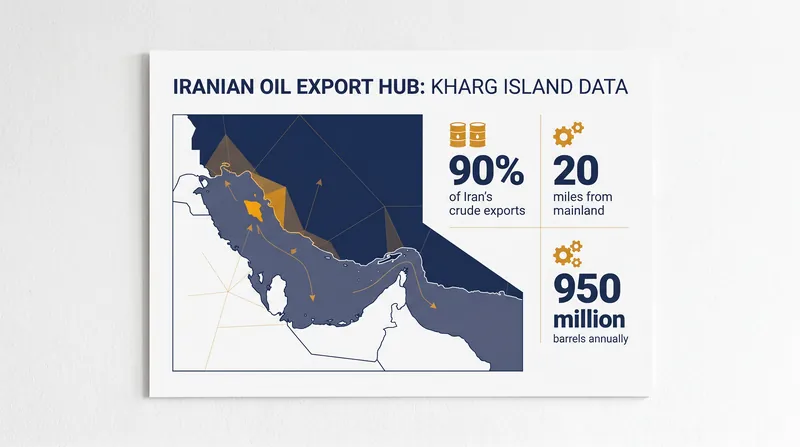 IRANIAN OIL EXPORT HUB: KHARG ISLAND DATA

90%
of Iran's crude exports

20
miles from mainland

950 million
barrels annually